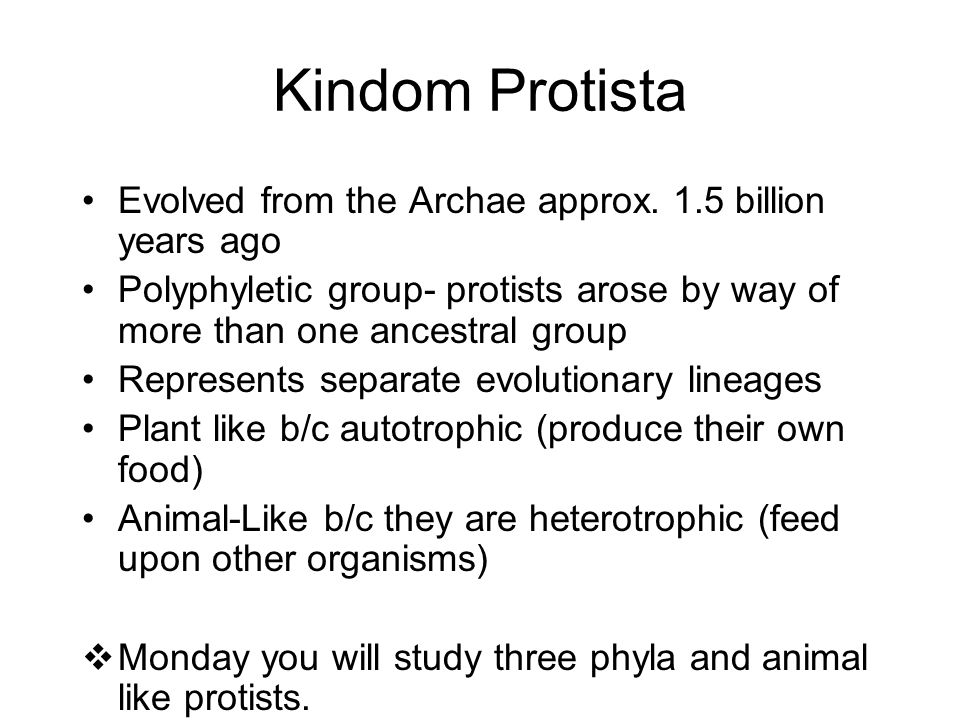 Kindom Protista

• Evolved from the Archae approx. 1.5 billion years ago
• Polyphyletic group- protists arose by way of more than one ancestral group
• Represents separate evolutionary lineages
• Plant like b/c autotrophic (produce their own food)
• Animal-Like b/c they are heterotrophic (feed upon other organisms)

❖ Monday you will study three phyla and animal like protists.